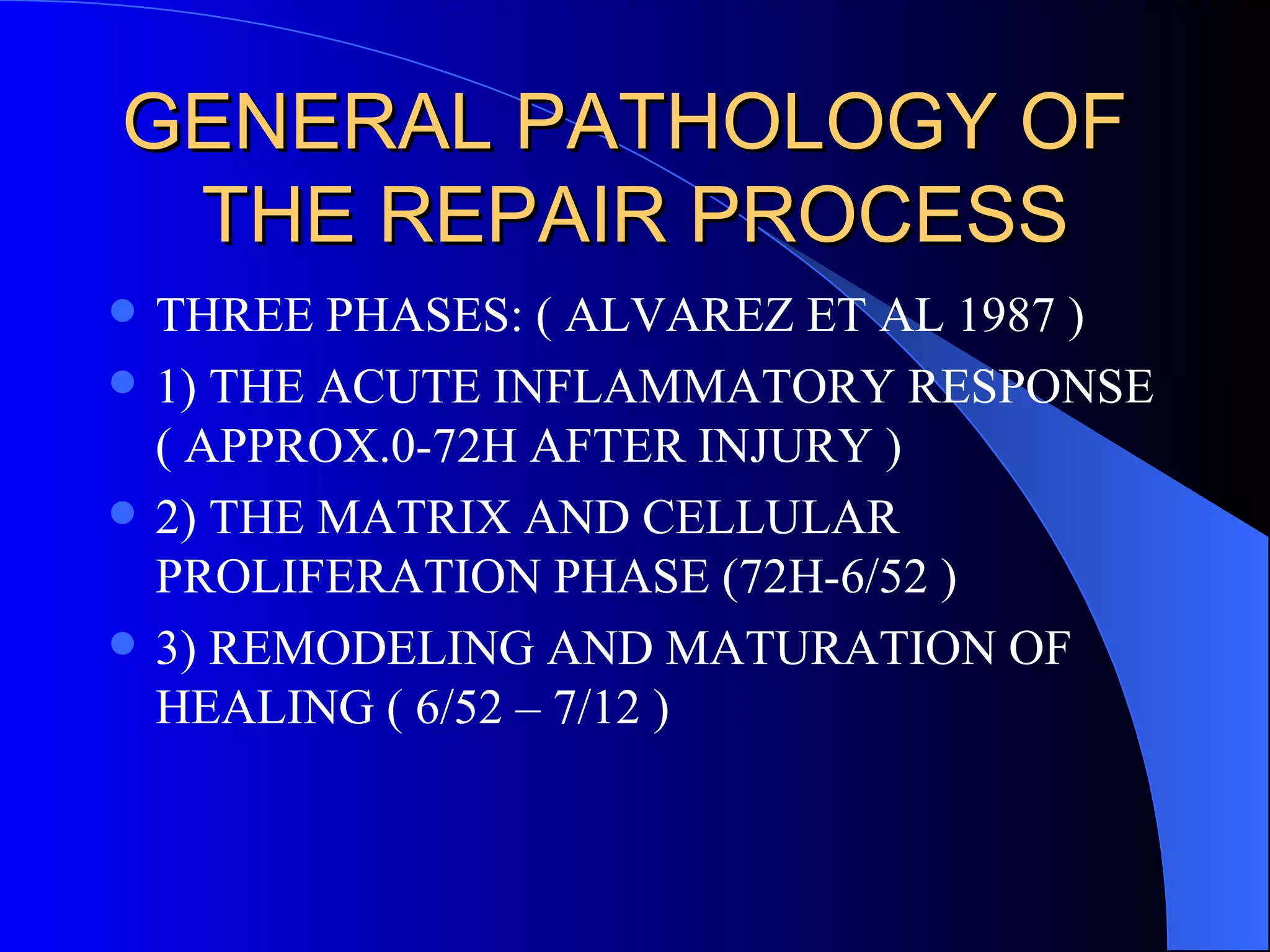 GENERAL PATHOLOGY OF THE REPAIR PROCESS

- THREE PHASES: ( ALVAREZ ET AL 1987 )
- 1) THE ACUTE INFLAMMATORY RESPONSE ( APPROX.0-72H AFTER INJURY )
- 2) THE MATRIX AND CELLULAR PROLIFERATION PHASE (72H-6/52 )
- 3) REMODELING AND MATURATION OF HEALING ( 6/52 – 7/12 )